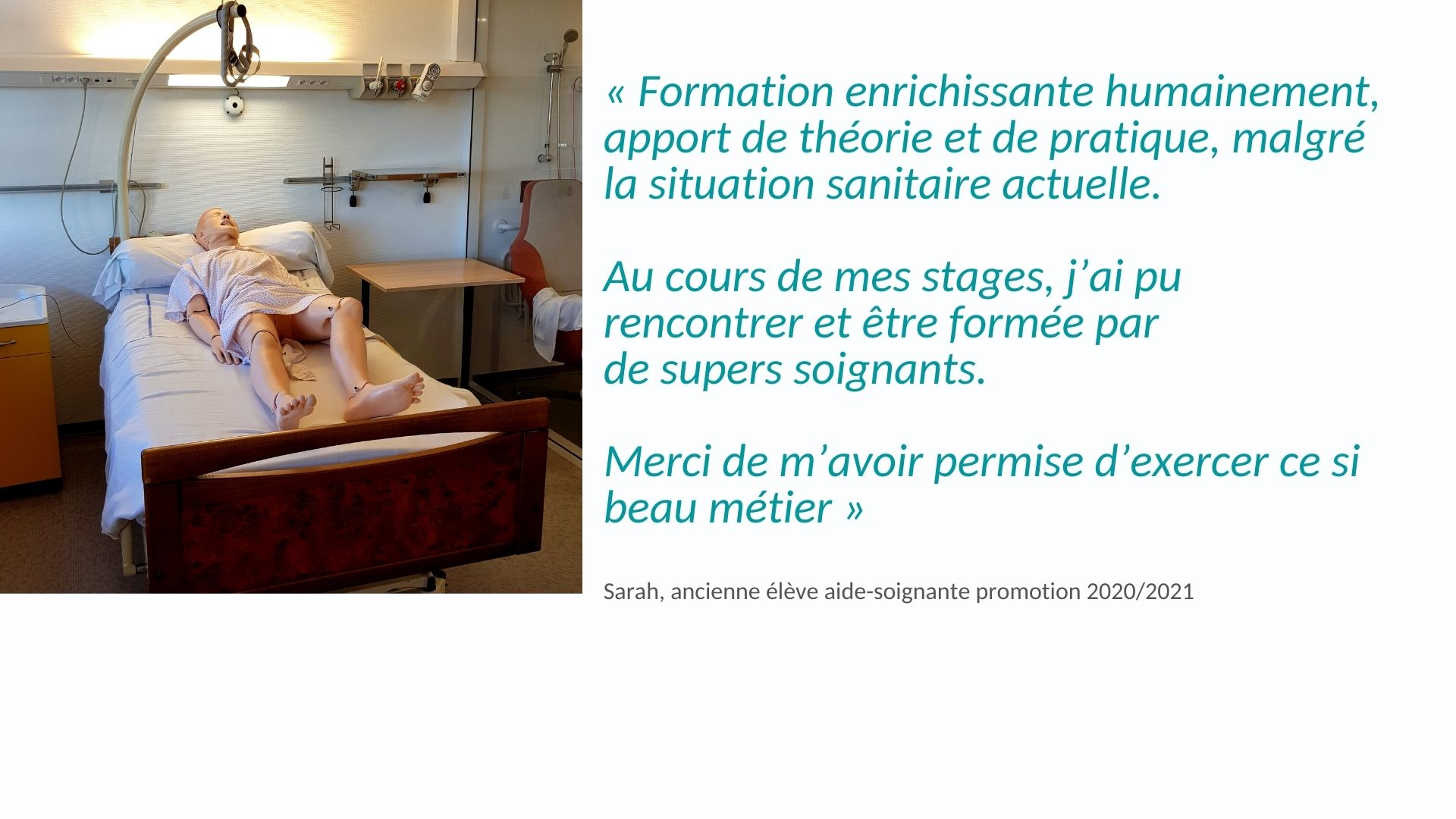 « Formation enrichissante humainement, apport de théorie et de pratique, malgré la situation sanitaire actuelle.

Au cours de mes stages, j’ai pu rencontrer et être formée par de supers soignants.

Merci de m’avoir permise d’exercer ce si beau métier »

Sarah, ancienne élève aide-soignante promotion 2020/2021